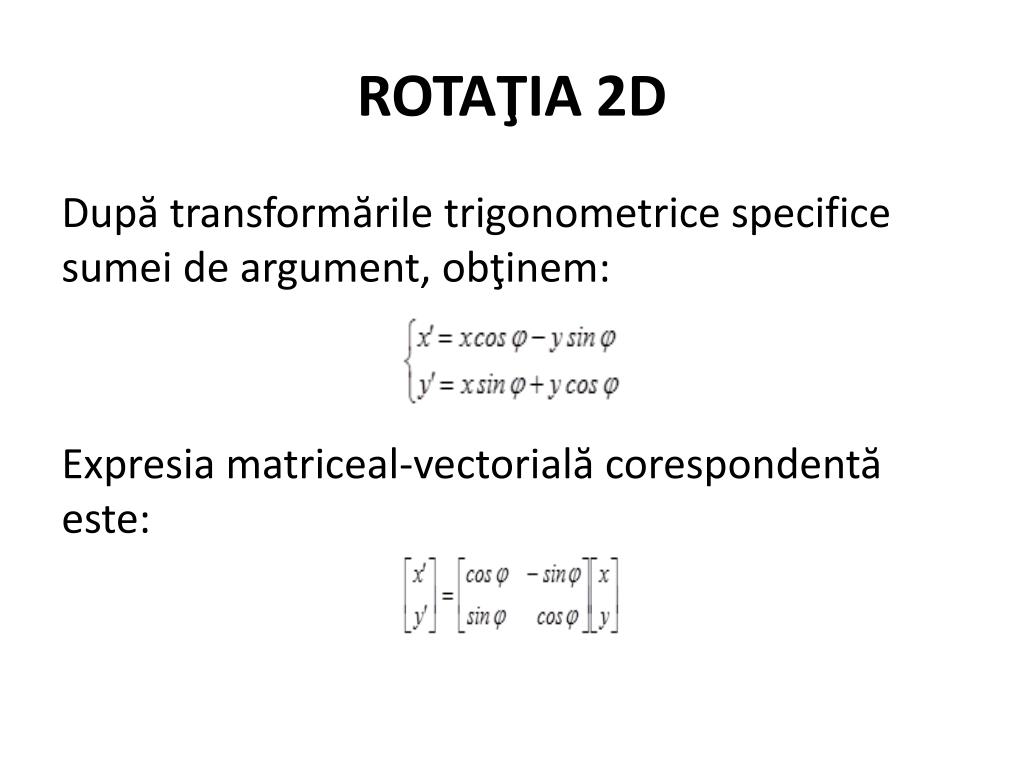 ROTAŢIA 2D

După transformările trigonometrice specifice sumei de argument, obţinem:

$\begin{cases} x' = x\cos\varphi - y\sin\varphi \\ y' = x\sin\varphi + y\cos\varphi \end{cases}$

Expresia matriceal-vectorială corespondentă este:

$\begin{bmatrix} x' \\ y' \end{bmatrix} = \begin{bmatrix} \cos\varphi & -\sin\varphi \\ \sin\varphi & \cos\varphi \end{bmatrix} \begin{bmatrix} x \\ y \end{bmatrix}$